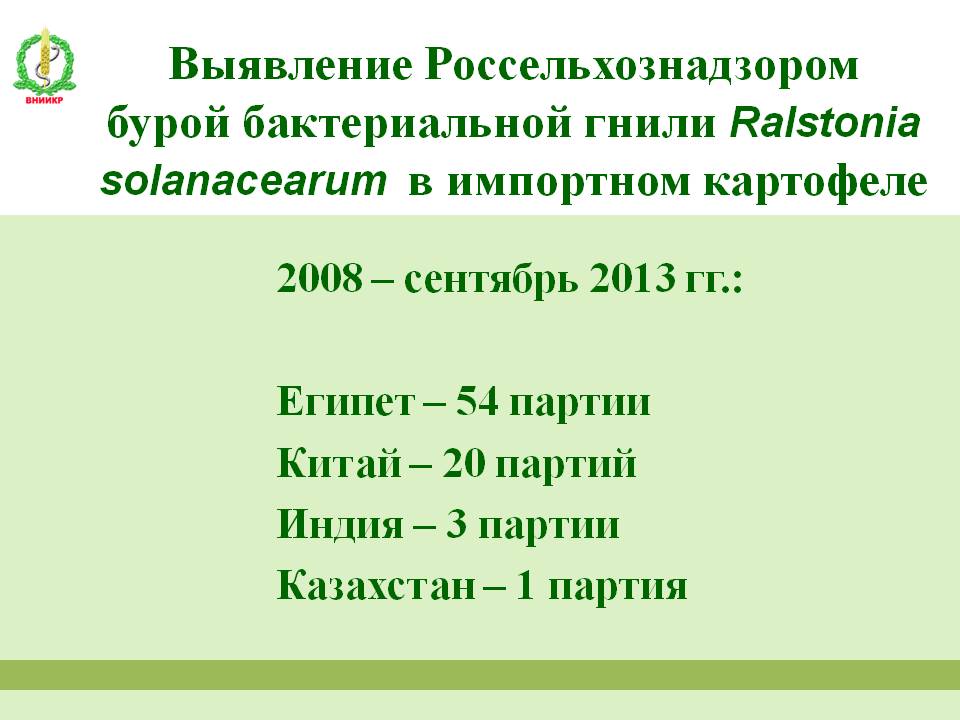 ВНИИКР

Выявление Россельхознадзором бурой бактериальной гнили Ralstonia solanacearum в импортном картофеле

2008 – сентябрь 2013 гг.:

Египет – 54 партии
Китай – 20 партий
Индия – 3 партии
Казахстан – 1 партия